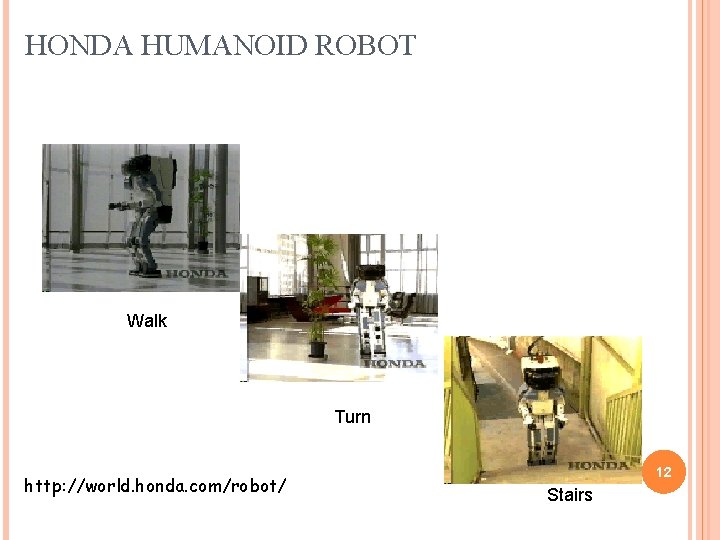 HONDA HUMANOID ROBOT

HONDA

Walk

HONDA

Turn

HONDA

Stairs

http://world.honda.com/robot/

12